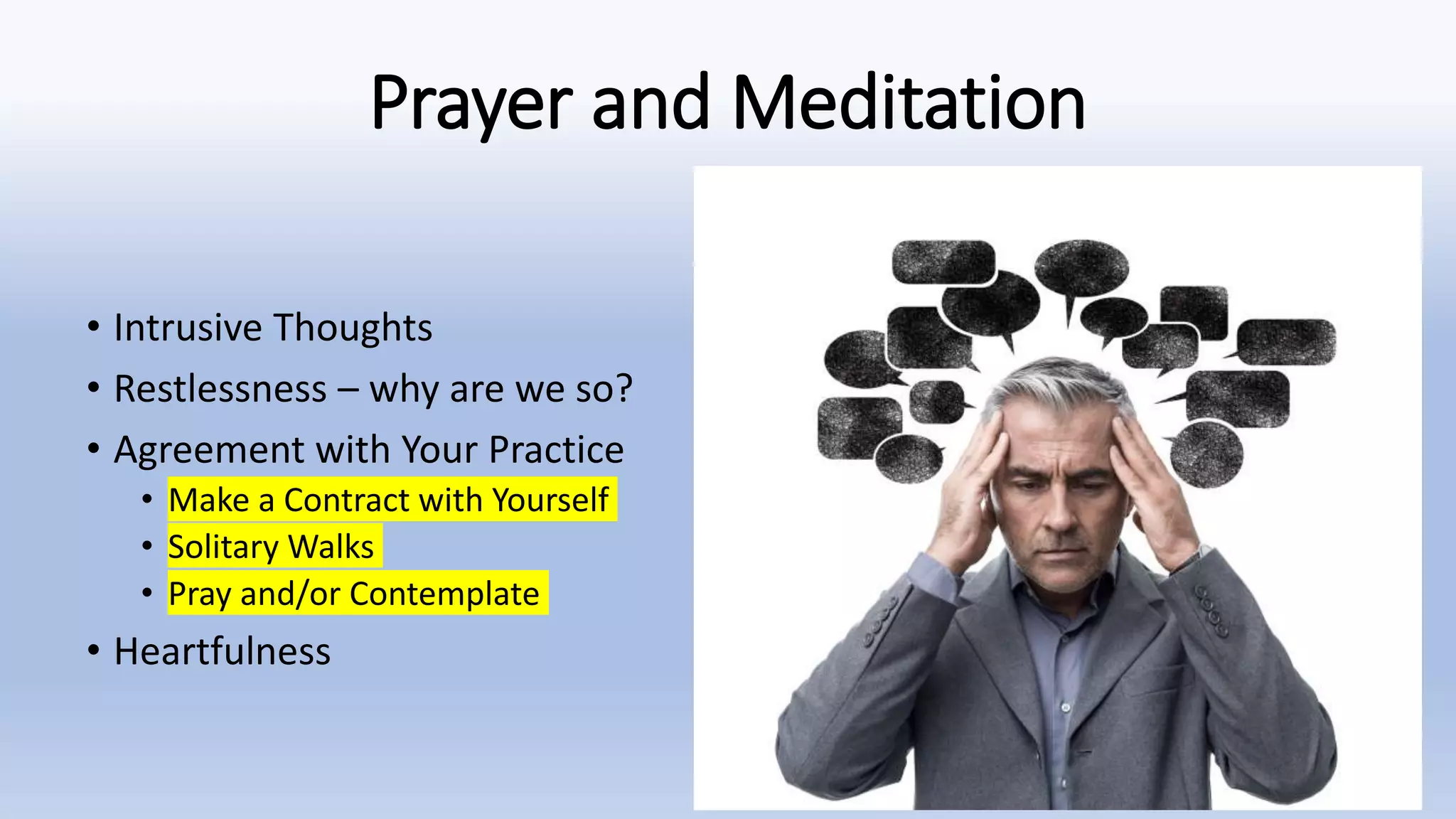 Prayer and Meditation

• Intrusive Thoughts
• Restlessness – why are we so?
• Agreement with Your Practice
  • Make a Contract with Yourself
  • Solitary Walks
  • Pray and/or Contemplate
• Heartfulness